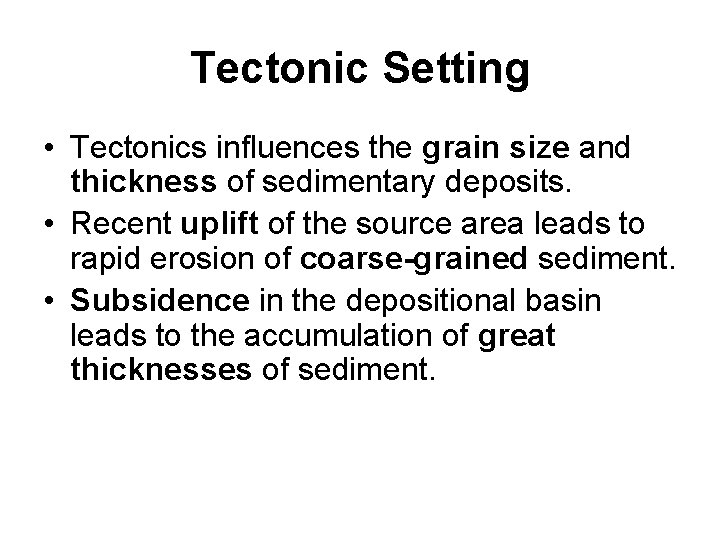 Tectonic Setting

• Tectonics influences the grain size and thickness of sedimentary deposits.
• Recent uplift of the source area leads to rapid erosion of coarse-grained sediment.
• Subsidence in the depositional basin leads to the accumulation of great thicknesses of sediment.